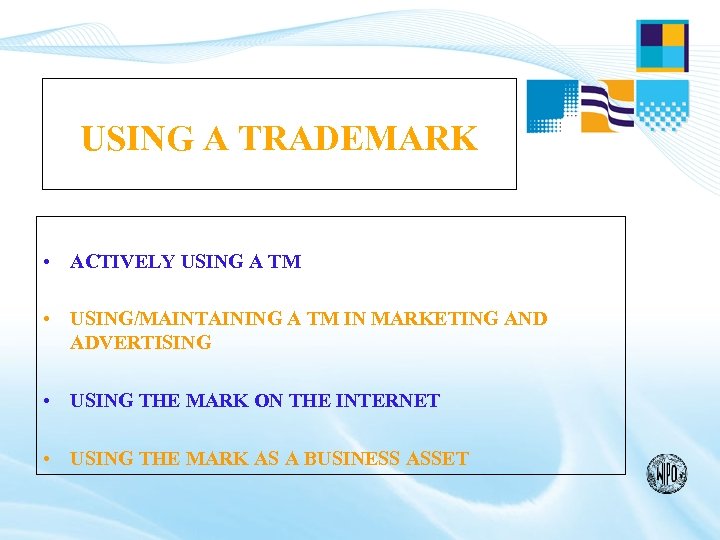 USING A TRADEMARK

• ACTIVELY USING A TM

• USING/MAINTAINING A TM IN MARKETING AND ADVERTISING

• USING THE MARK ON THE INTERNET

• USING THE MARK AS A BUSINESS ASSET

WIPO